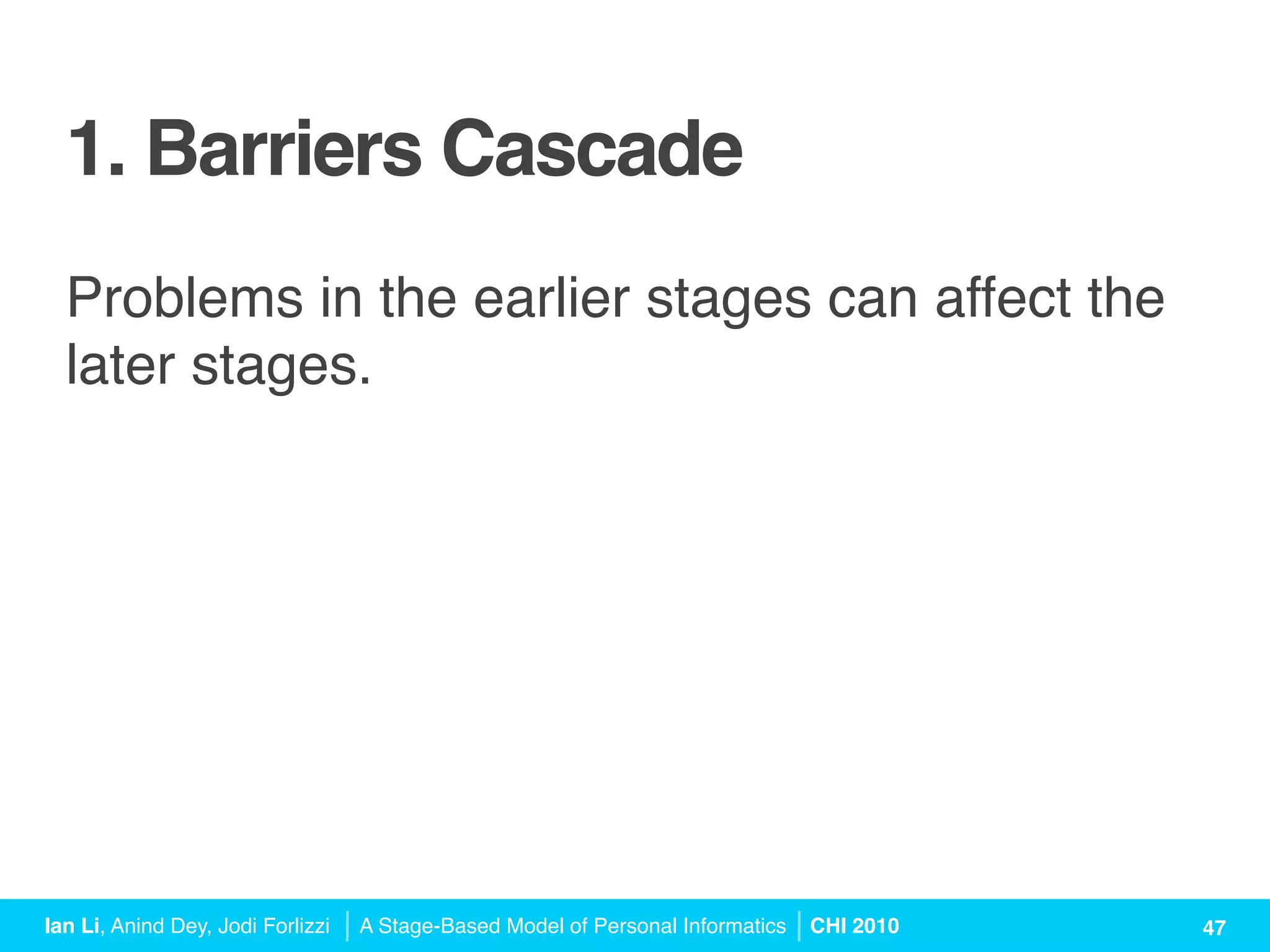 1. Barriers Cascade

Problems in the earlier stages can affect the later stages.

Ian Li, Anind Dey, Jodi Forlizzi | A Stage-Based Model of Personal Informatics | CHI 2010

47